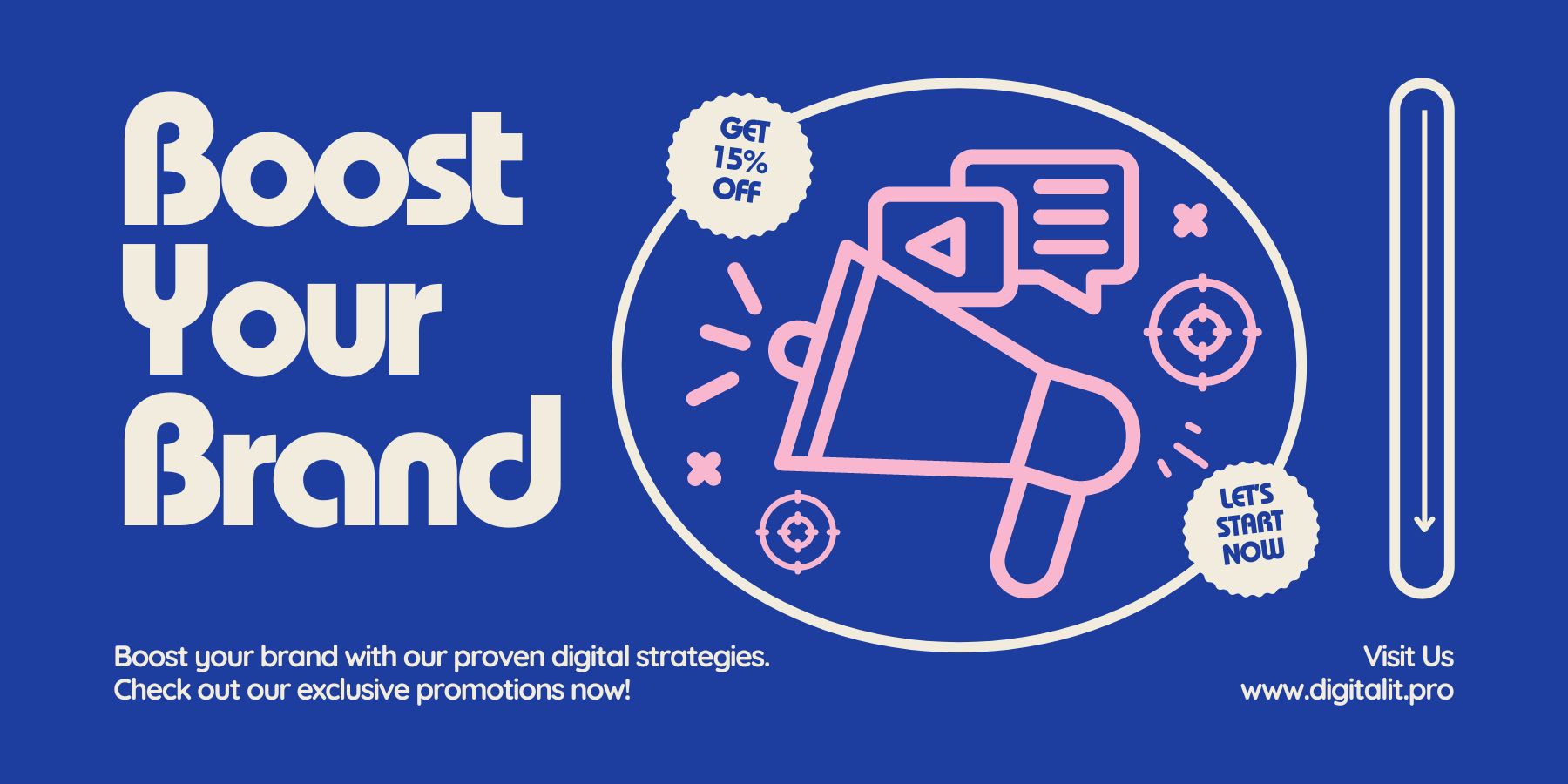 Boost Your Brand

GET 15% OFF

LET'S START NOW

Boost your brand with our proven digital strategies. Check out our exclusive promotions now!

Visit Us
www.digitalit.pro